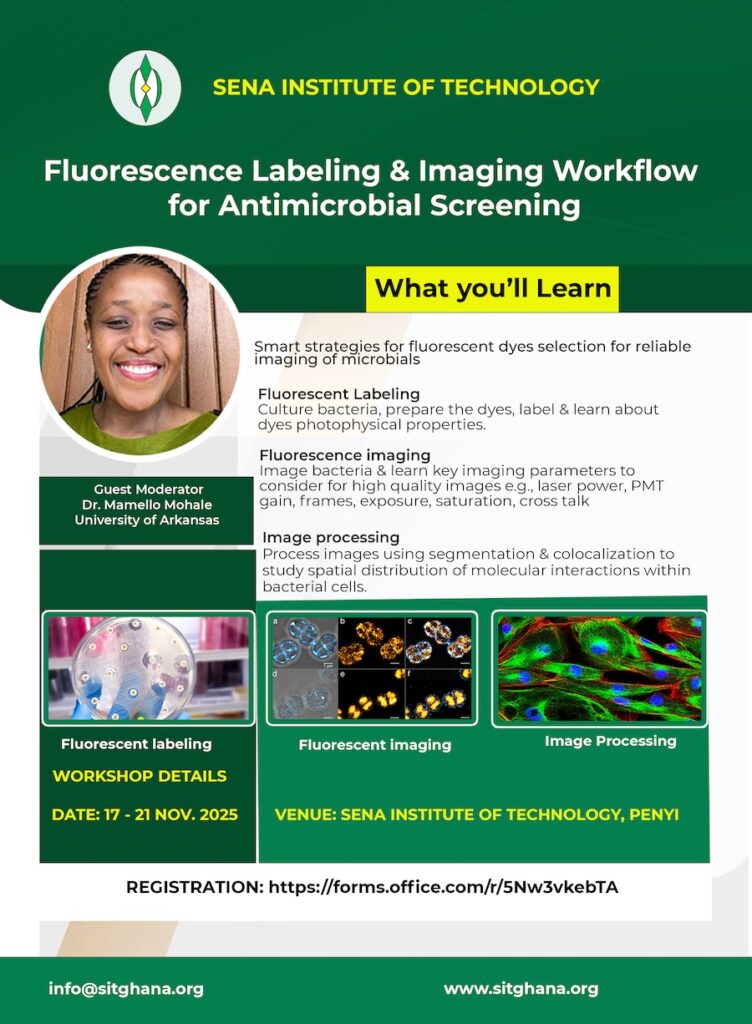 SENA INSTITUTE OF TECHNOLOGY

Fluorescence Labeling & Imaging Workflow for Antimicrobial Screening

What you'll Learn

Smart strategies for fluorescent dyes selection for reliable imaging of microbials

Fluorescent Labeling
Culture bacteria, prepare the dyes, label & learn about dyes photophysical properties.

Fluorescence imaging
Image bacteria & learn key imaging parameters to consider for high quality images e.g., laser power, PMT gain, frames, exposure, saturation, cross talk

Image processing
Process images using segmentation & colocalization to study spatial distribution of molecular interactions within bacterial cells.

Guest Moderator
Dr. Mamello Mohale
University of Arkansas

a b c d e f

Fluorescent labeling

Fluorescent imaging

Image Processing

WORKSHOP DETAILS

DATE: 17 - 21 NOV. 2025

VENUE: SENA INSTITUTE OF TECHNOLOGY, PENYI

REGISTRATION: https://forms.office.com/r/5Nw3vkebTA

info@sitghana.org

www.sitghana.org